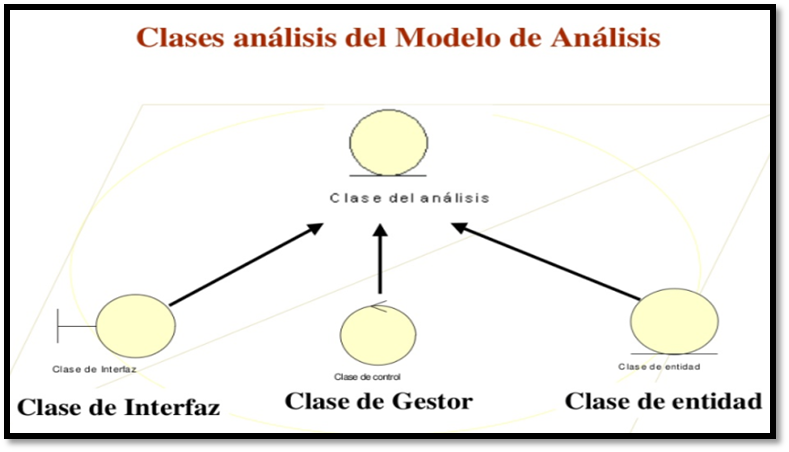 Clases análisis del Modelo de Análisis

Clase del análisis

Clase de Interfaz

Clase de control

Clase de entidad

Clase de Interfaz

Clase de Gestor

Clase de entidad